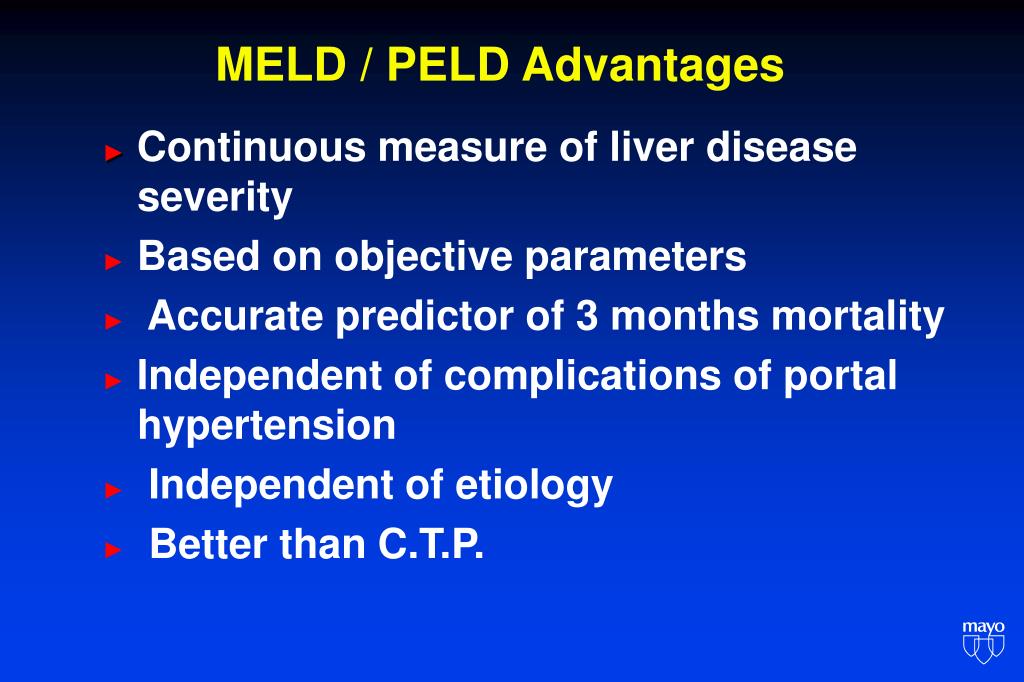 MELD / PELD Advantages

► Continuous measure of liver disease severity
► Based on objective parameters
► Accurate predictor of 3 months mortality
► Independent of complications of portal hypertension
► Independent of etiology
► Better than C.T.P.

mayo